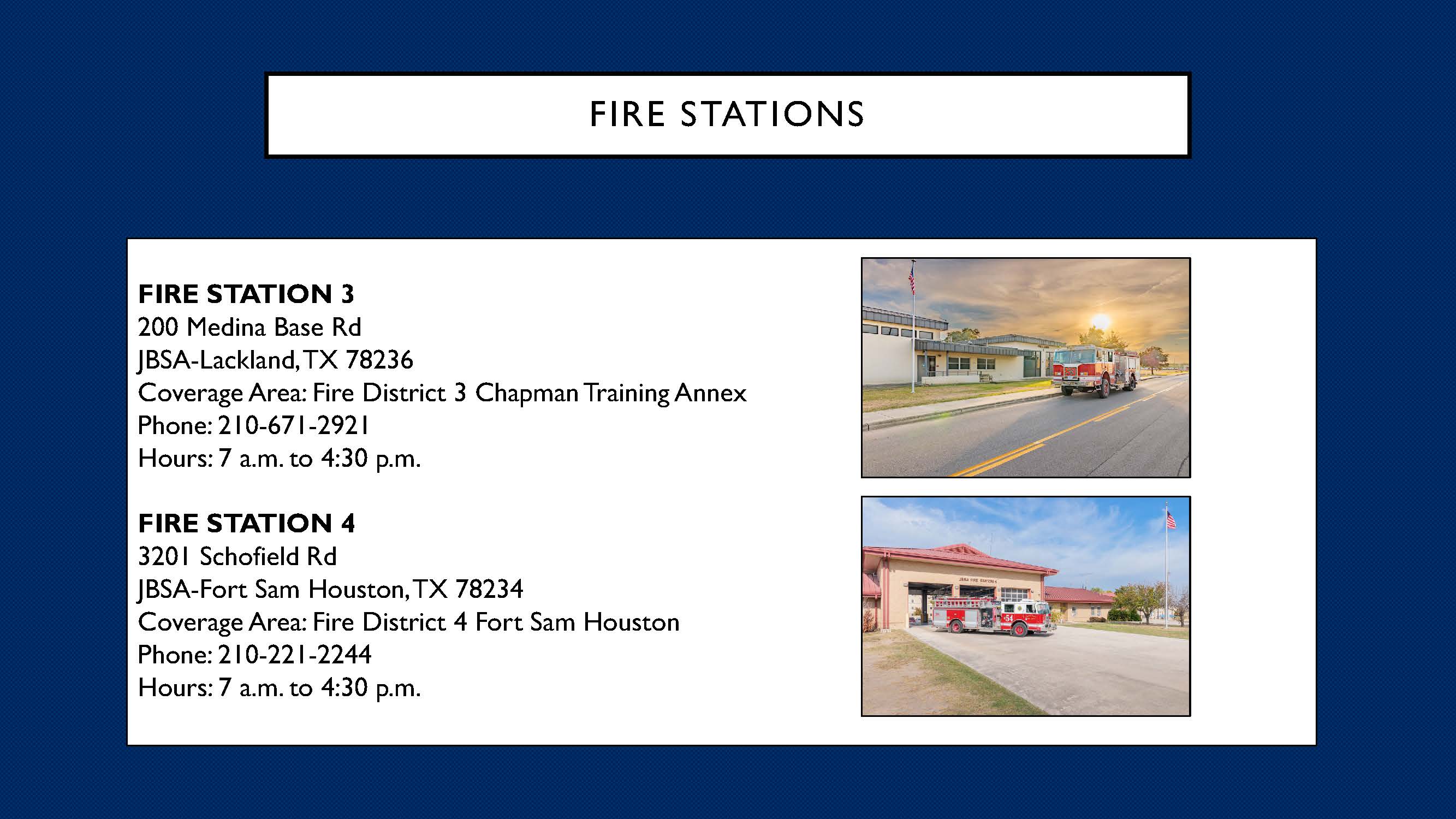 FIRE STATIONS

FIRE STATION 3
200 Medina Base Rd
JBSA-Lackland, TX 78236
Coverage Area: Fire District 3 Chapman Training Annex
Phone: 210-671-2921
Hours: 7 a.m. to 4:30 p.m.

FIRE STATION 4
3201 Schofield Rd
JBSA-Fort Sam Houston, TX 78234
Coverage Area: Fire District 4 Fort Sam Houston
Phone: 210-221-2244
Hours: 7 a.m. to 4:30 p.m.

JBSA FIRE STATION 4

54